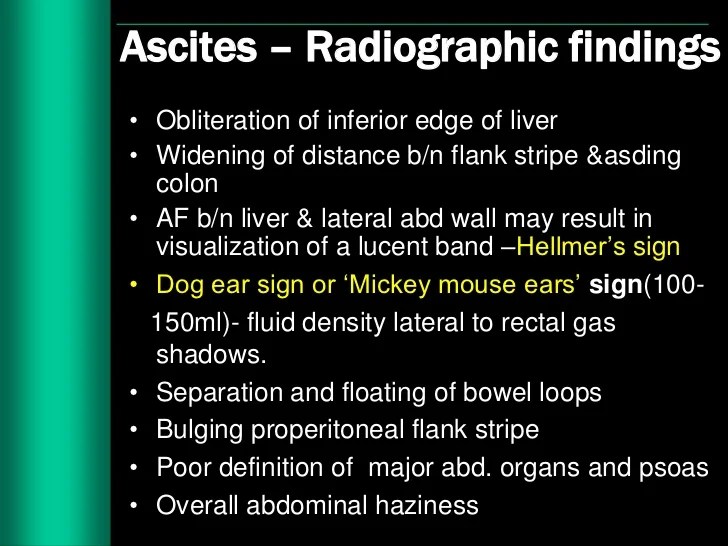 Ascites – Radiographic findings

• Obliteration of inferior edge of liver
• Widening of distance b/n flank stripe &asding colon
• AF b/n liver & lateral abd wall may result in visualization of a lucent band –Hellmer's sign
• Dog ear sign or 'Mickey mouse ears' sign(100-150ml)- fluid density lateral to rectal gas shadows.
• Separation and floating of bowel loops
• Bulging properitoneal flank stripe
• Poor definition of major abd. organs and psoas
• Overall abdominal haziness